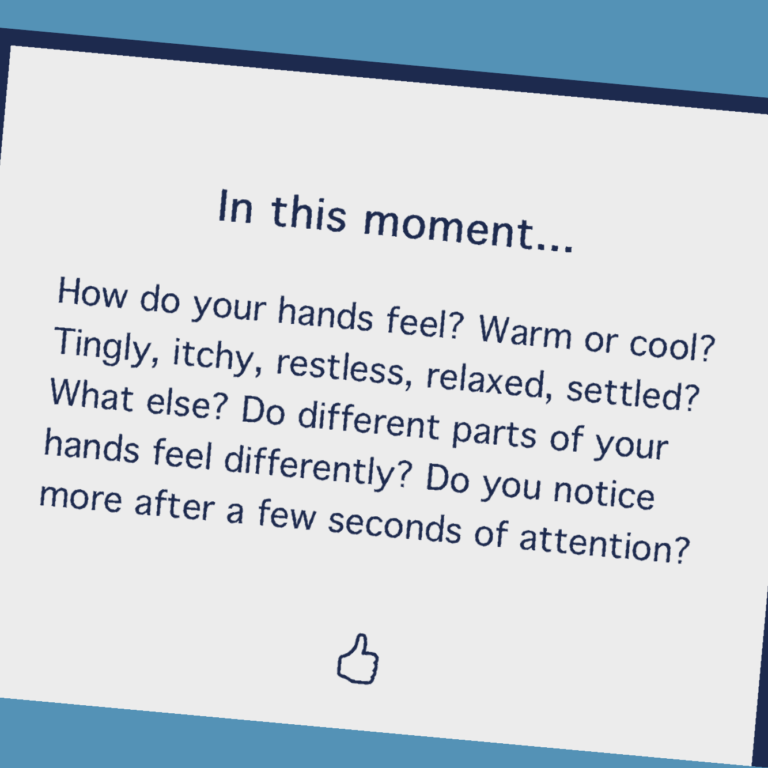 In this moment...

How do your hands feel? Warm or cool? Tingly, itchy, restless, relaxed, settled? What else? Do different parts of your hands feel differently? Do you notice more after a few seconds of attention?